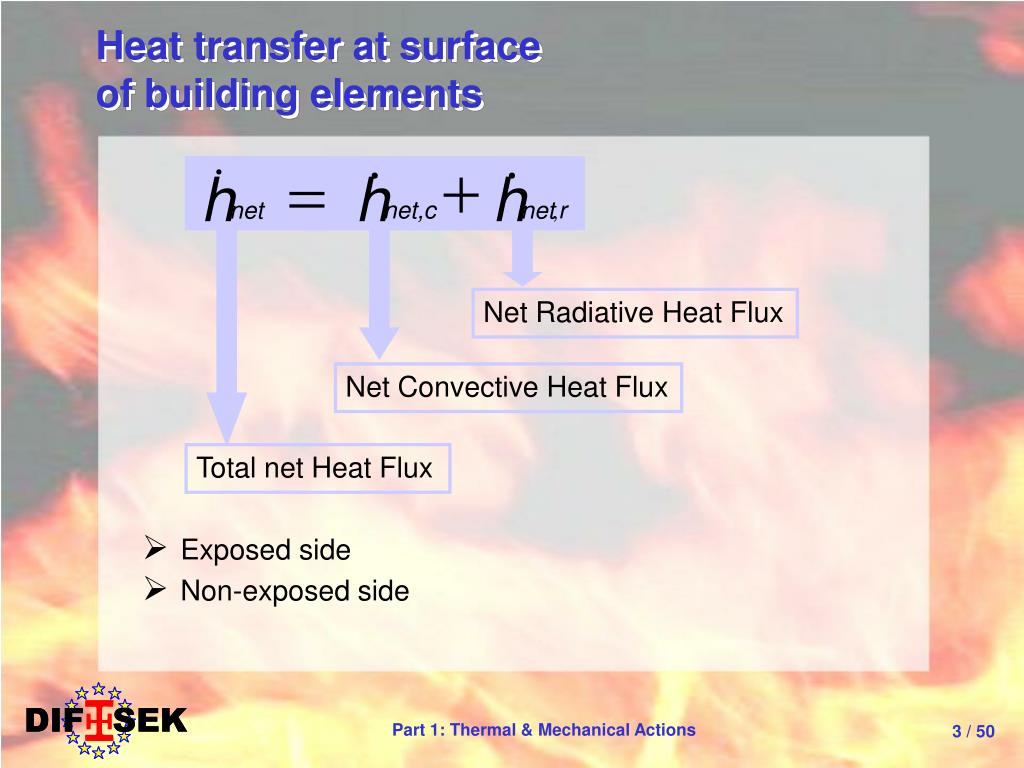 Heat transfer at surface of building elements

$\dot{h}_{net} = \dot{h}_{net,c} + \dot{h}_{net,r}$

Net Radiative Heat Flux

Net Convective Heat Flux

Total net Heat Flux

➢ Exposed side
➢ Non-exposed side

DIFISEK

Part 1: Thermal & Mechanical Actions

3 / 50